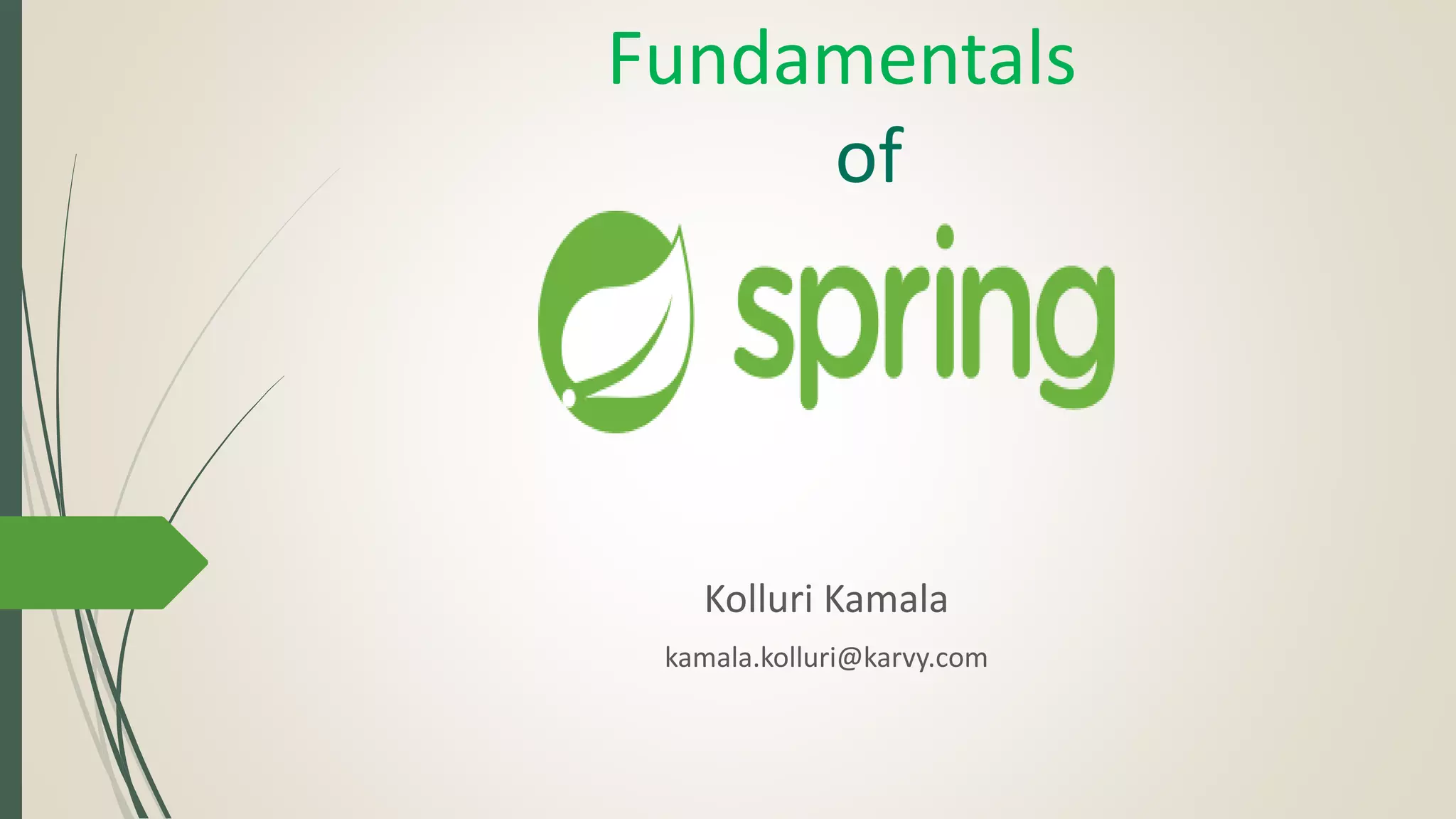 Fundamentals
of
spring

Kolluri Kamala

kamala.kolluri@karvy.com